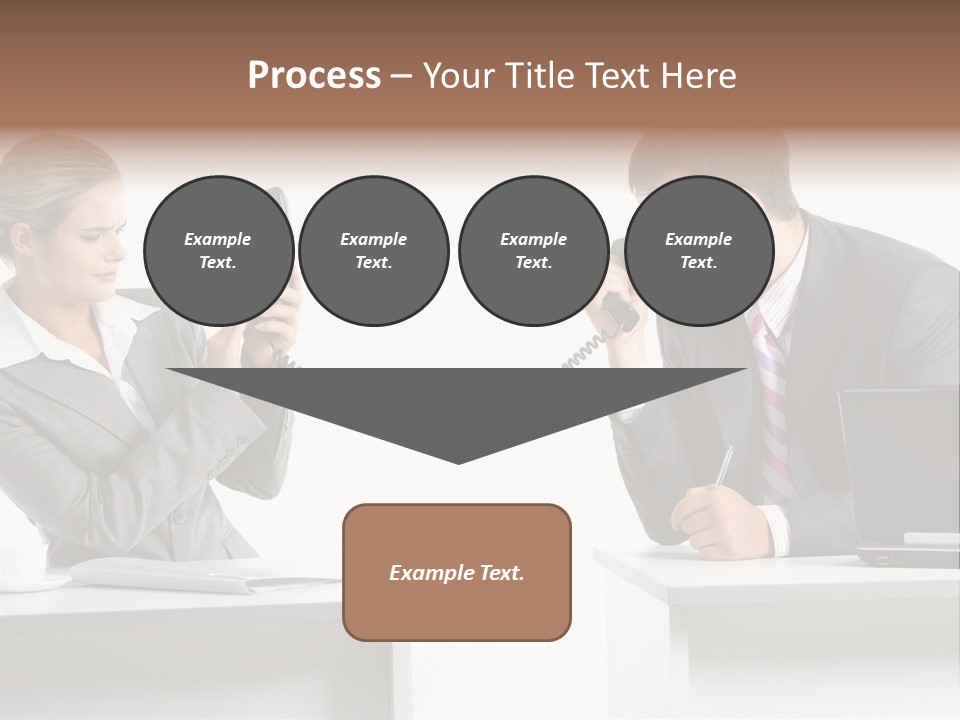 Process – Your Title Text Here

Example Text.

Example Text.

Example Text.

Example Text.

Example Text.